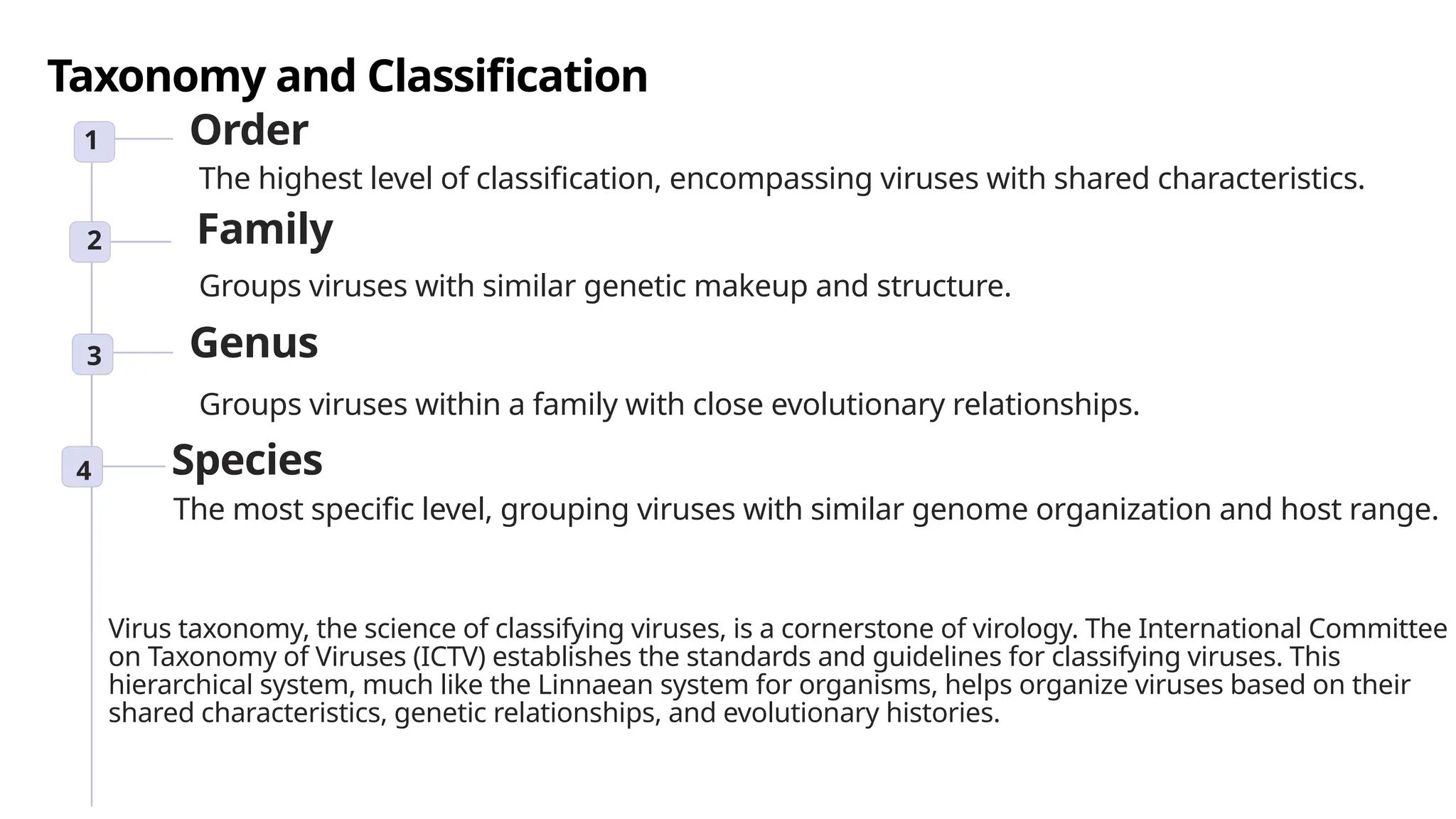 Taxonomy and Classification

1

Order

The highest level of classification, encompassing viruses with shared characteristics.

2

Family

Groups viruses with similar genetic makeup and structure.

3

Genus

Groups viruses within a family with close evolutionary relationships.

4

Species

The most specific level, grouping viruses with similar genome organization and host range.

Virus taxonomy, the science of classifying viruses, is a cornerstone of virology. The International Committee on Taxonomy of Viruses (ICTV) establishes the standards and guidelines for classifying viruses. This hierarchical system, much like the Linnaean system for organisms, helps organize viruses based on their shared characteristics, genetic relationships, and evolutionary histories.